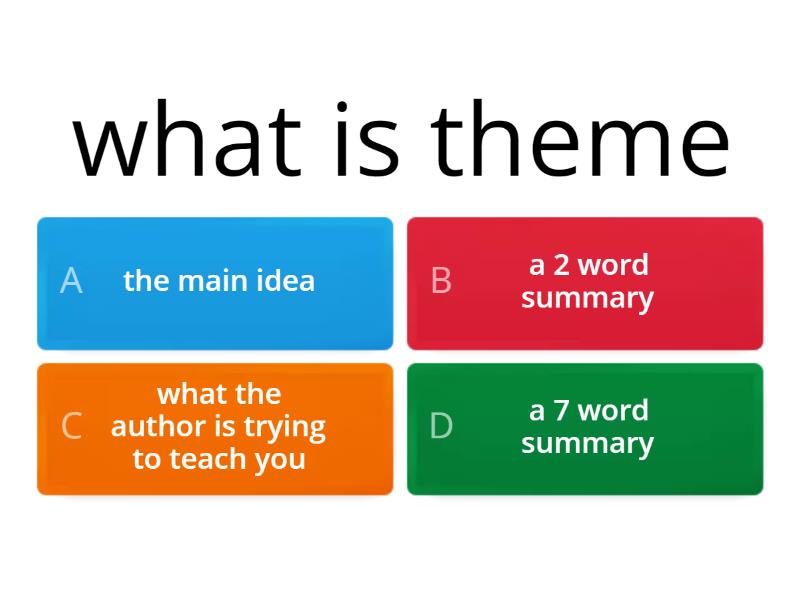 what is theme

A the main idea

B a 2 word summary

C what the author is trying to teach you

D a 7 word summary